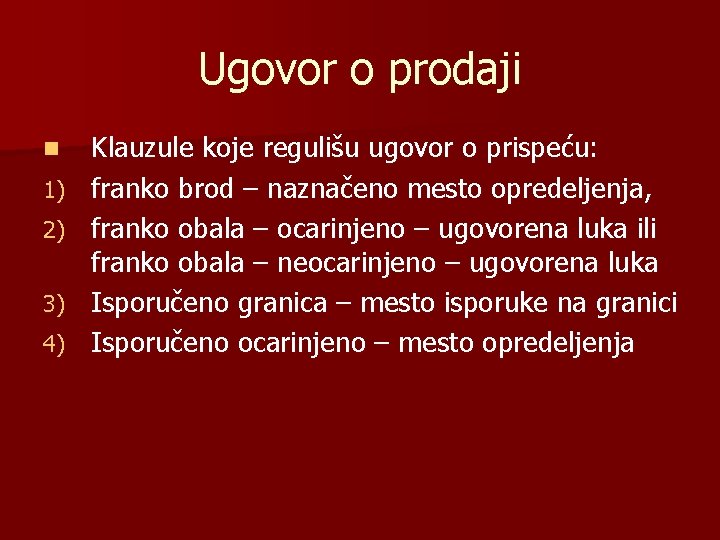 Ugovor o prodaji

Klauzule koje regulišu ugovor o prispeću:

1) franko brod – naznačeno mesto opredeljenja,
2) franko obala – ocarinjeno – ugovorena luka ili franko obala – neocarinjeno – ugovorena luka
3) Isporučeno granica – mesto isporuke na granici
4) Isporučeno ocarinjeno – mesto opredeljenja